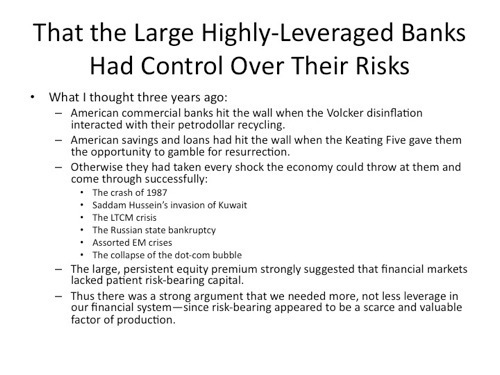 That the Large Highly-Leveraged Banks Had Control Over Their Risks

• What I thought three years ago:
– American commercial banks hit the wall when the Volcker disinflation interacted with their petrodollar recycling.
– American savings and loans had hit the wall when the Keating Five gave them the opportunity to gamble for resurrection.
– Otherwise they had taken every shock the economy could throw at them and come through successfully:
• The crash of 1987
• Saddam Hussein's invasion of Kuwait
• The LTCM crisis
• The Russian state bankruptcy
• Assorted EM crises
• The collapse of the dot-com bubble
– The large, persistent equity premium strongly suggested that financial markets lacked patient risk-bearing capital.
– Thus there was a strong argument that we needed more, not less leverage in our financial system—since risk-bearing appeared to be a scarce and valuable factor of production.